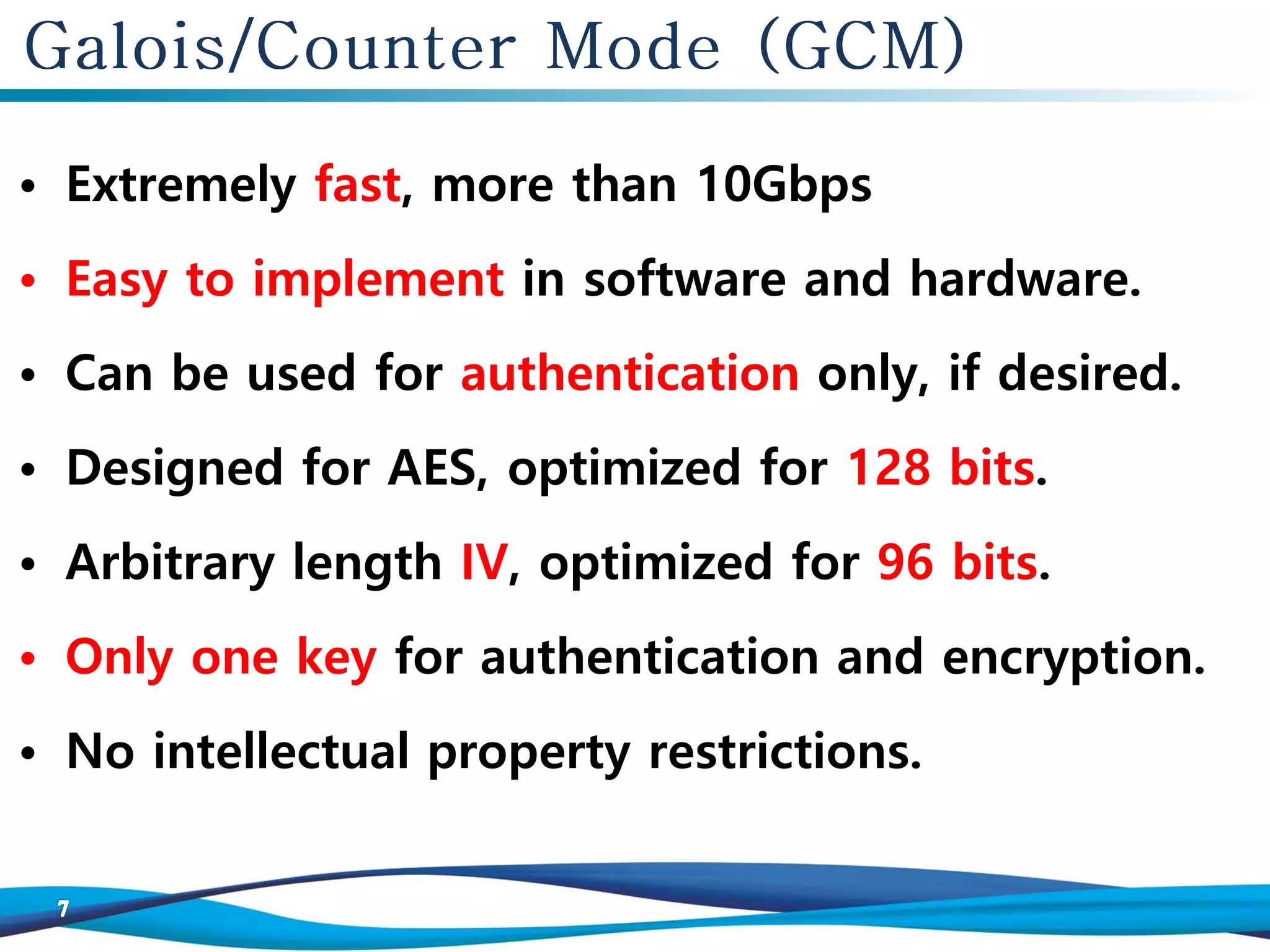 Galois/Counter Mode (GCM)

• Extremely fast, more than 10Gbps
• Easy to implement in software and hardware.
• Can be used for authentication only, if desired.
• Designed for AES, optimized for 128 bits.
• Arbitrary length IV, optimized for 96 bits.
• Only one key for authentication and encryption.
• No intellectual property restrictions.

7